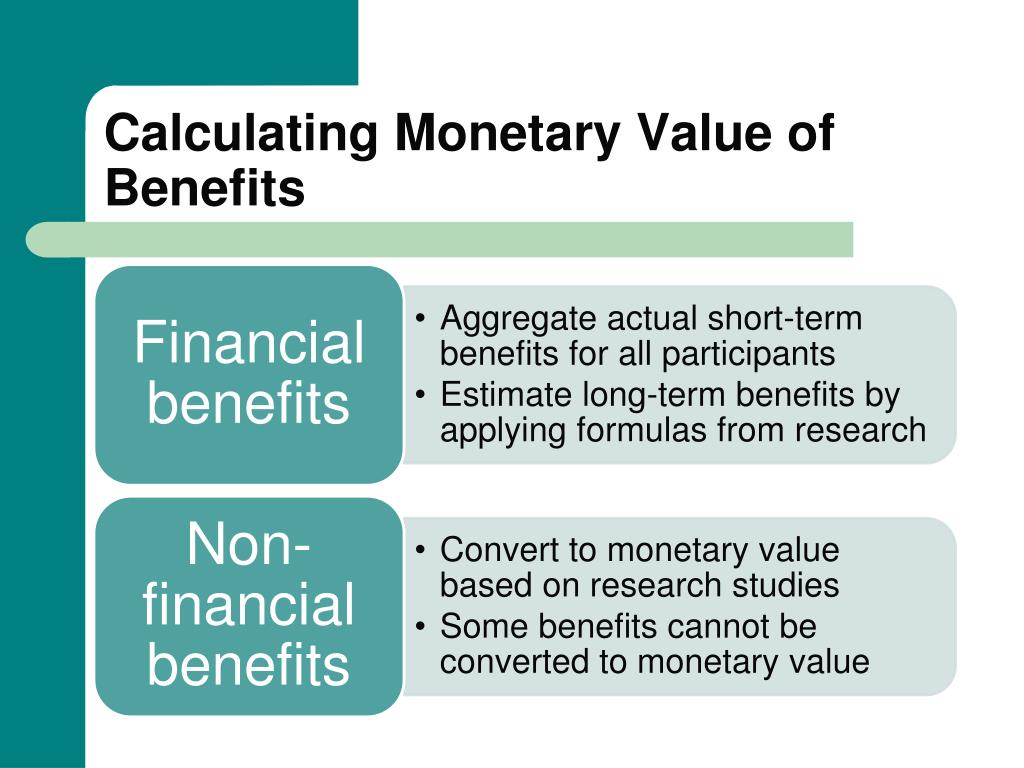 Calculating Monetary Value of Benefits

Financial benefits

• Aggregate actual short-term benefits for all participants
• Estimate long-term benefits by applying formulas from research

Non-financial benefits

• Convert to monetary value based on research studies
• Some benefits cannot be converted to monetary value